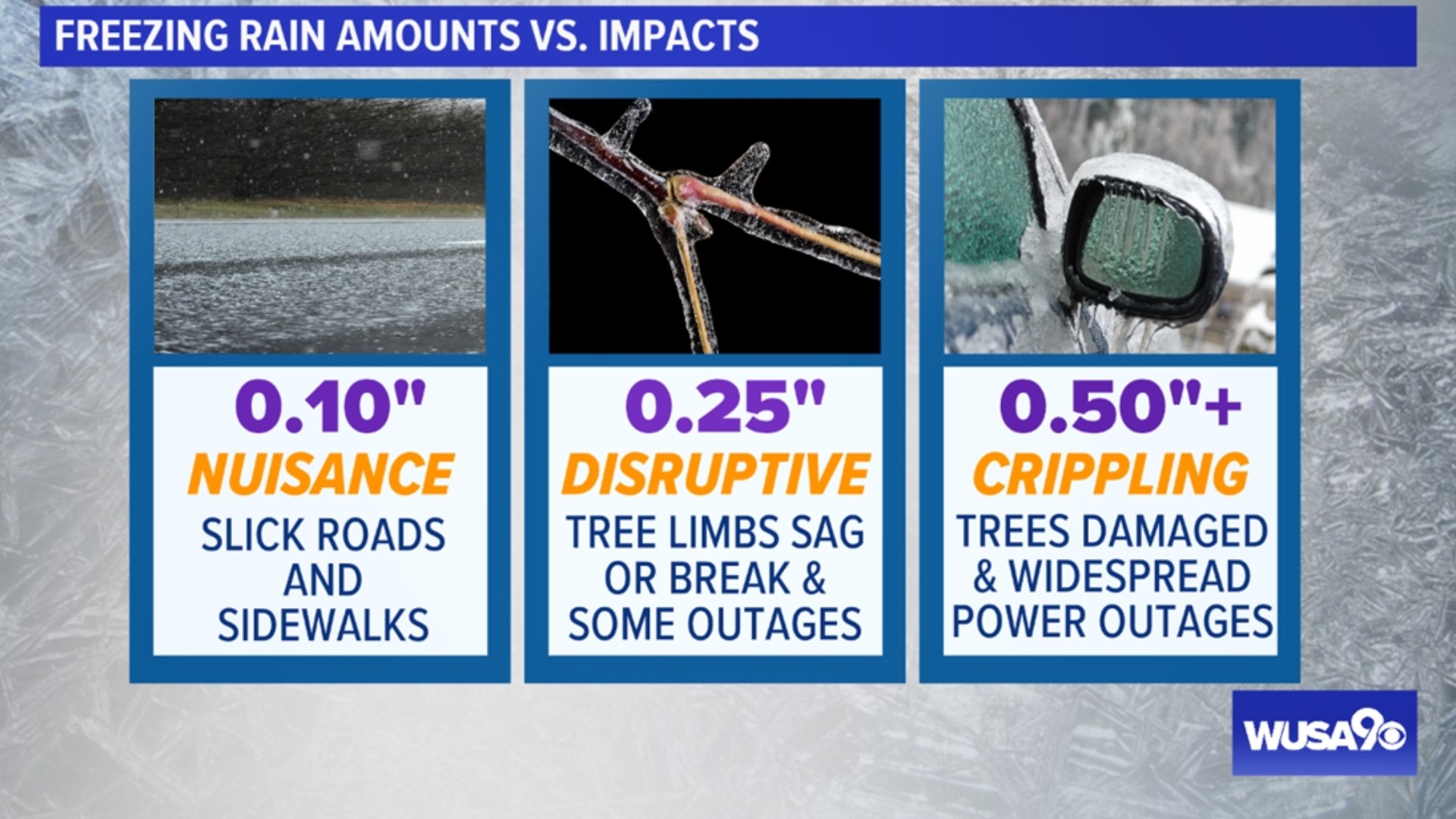 FREEZING RAIN AMOUNTS VS. IMPACTS

0.10"
NUISANCE
SLICK ROADS AND SIDEWALKS

0.25"
DISRUPTIVE
TREE LIMBS SAG OR BREAK & SOME OUTAGES

0.50"+
CRIPPLING
TREES DAMAGED & WIDESPREAD POWER OUTAGES

WUSA9